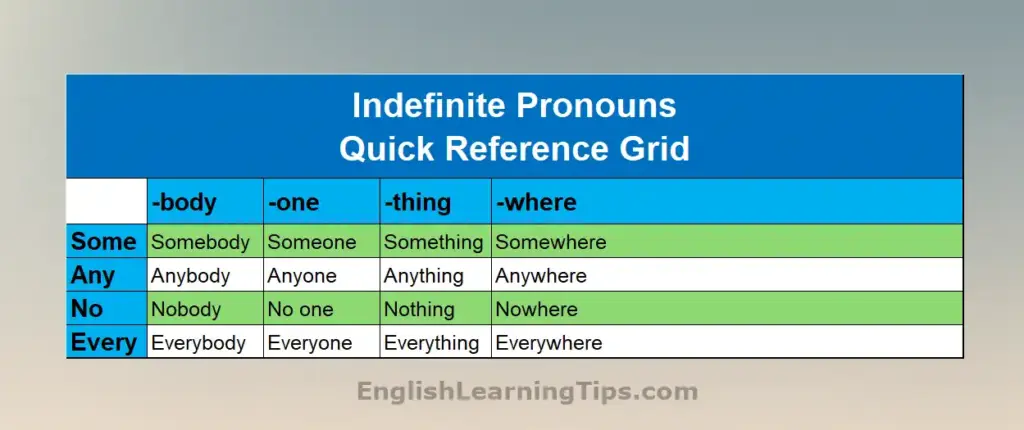 Indefinite Pronouns
Quick Reference Grid

| | -body | -one | -thing | -where |
|---|---|---|---|---|
| Some | Somebody | Someone | Something | Somewhere |
| Any | Anybody | Anyone | Anything | Anywhere |
| No | Nobody | No one | Nothing | Nowhere |
| Every | Everybody | Everyone | Everything | Everywhere |

EnglishLearningTips.com